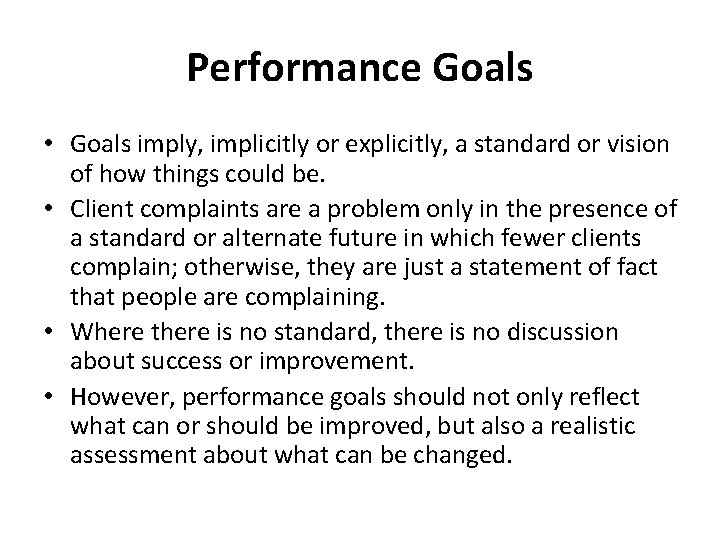 Performance Goals

• Goals imply, implicitly or explicitly, a standard or vision of how things could be.
• Client complaints are a problem only in the presence of a standard or alternate future in which fewer clients complain; otherwise, they are just a statement of fact that people are complaining.
• Where there is no standard, there is no discussion about success or improvement.
• However, performance goals should not only reflect what can or should be improved, but also a realistic assessment about what can be changed.